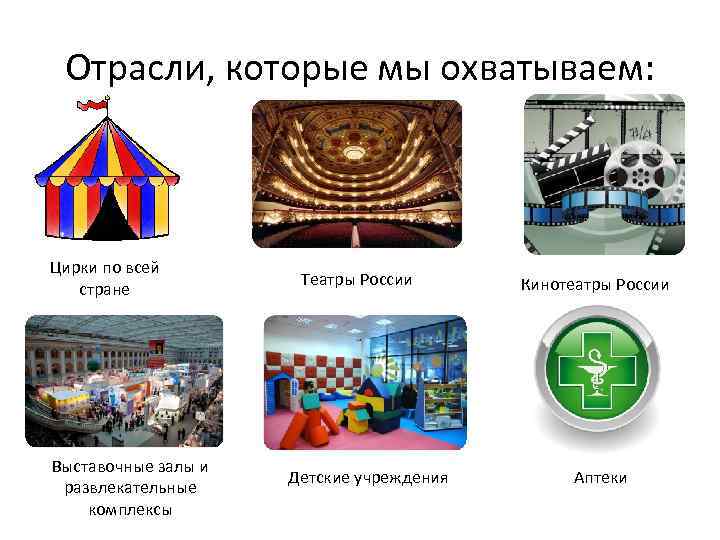 Отрасли, которые мы охватываем:

Цирки по всей стране

Театры России

Кинотеатры России

Выставочные залы и развлекательные комплексы

Детские учреждения

Аптеки